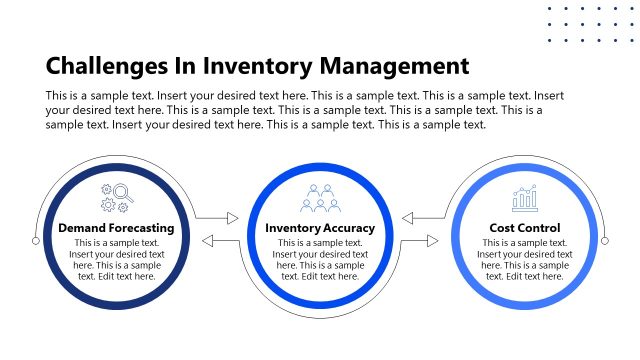 Challenges In Inventory Management

This is a sample text. Insert your desired text here. This is a sample text. This is a sample text. Insert your desired text here. This is a sample text. This is a sample text. This is a sample text. This is a sample text. Insert your desired text here. This is a sample text. This is a sample text.

Demand Forecasting
This is a sample text. Insert your desired text here. This is a sample text. Edit text here.

Inventory Accuracy
This is a sample text. Insert your desired text here. This is a sample text. Edit text here.

Cost Control
This is a sample text. Insert your desired text here. This is a sample text. Edit text here.